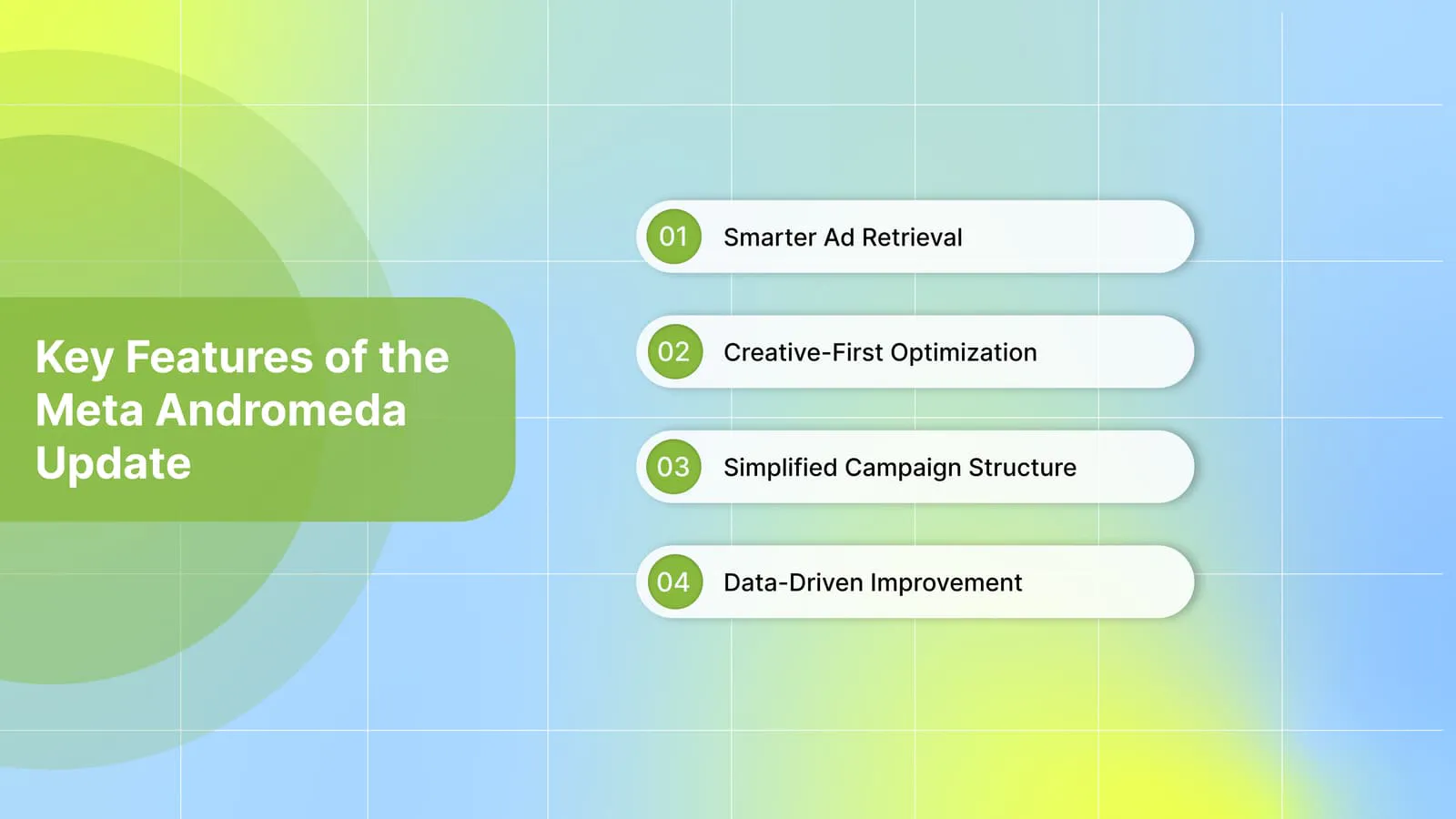 Key Features of the Meta Andromeda Update

01 Smarter Ad Retrieval

02 Creative-First Optimization

03 Simplified Campaign Structure

04 Data-Driven Improvement